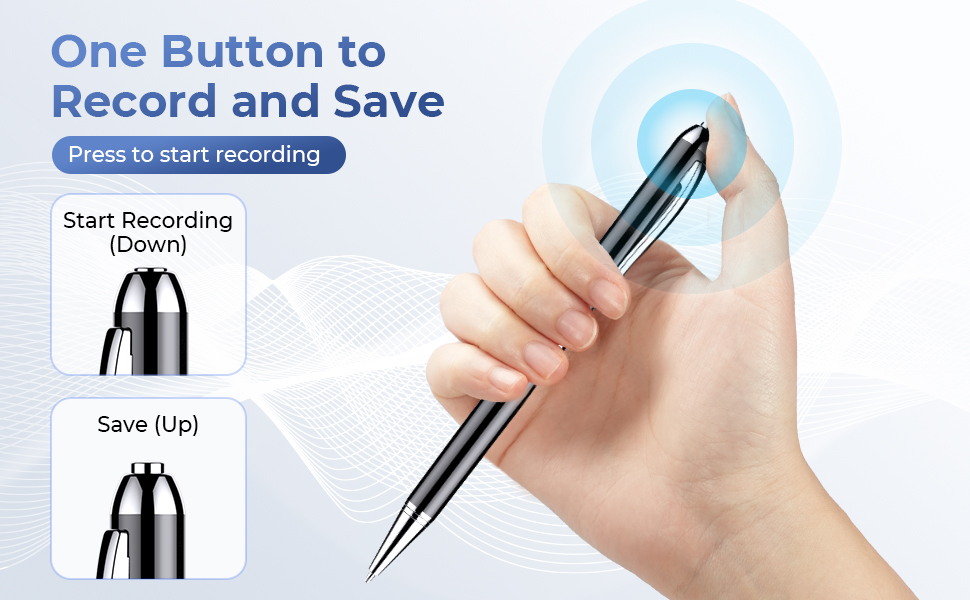 One Button to Record and Save

Press to start recording

Start Recording (Down)

Save (Up)